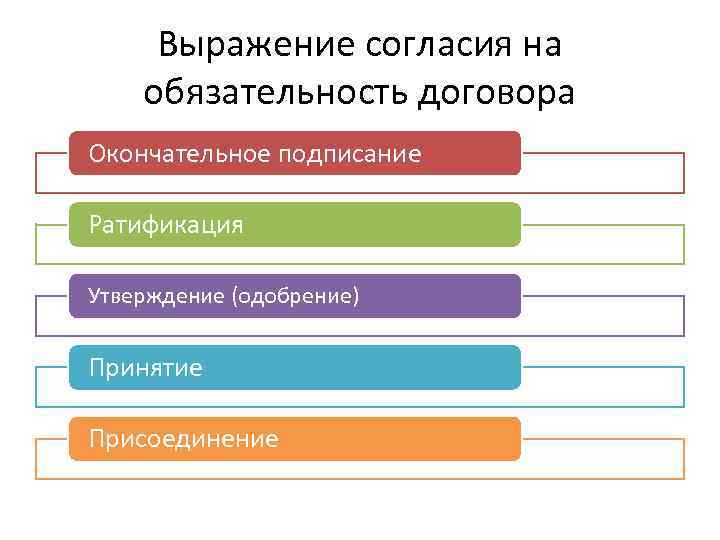 Выражение согласия на обязательность договора

Окончательное подписание

Ратификация

Утверждение (одобрение)

Принятие

Присоединение